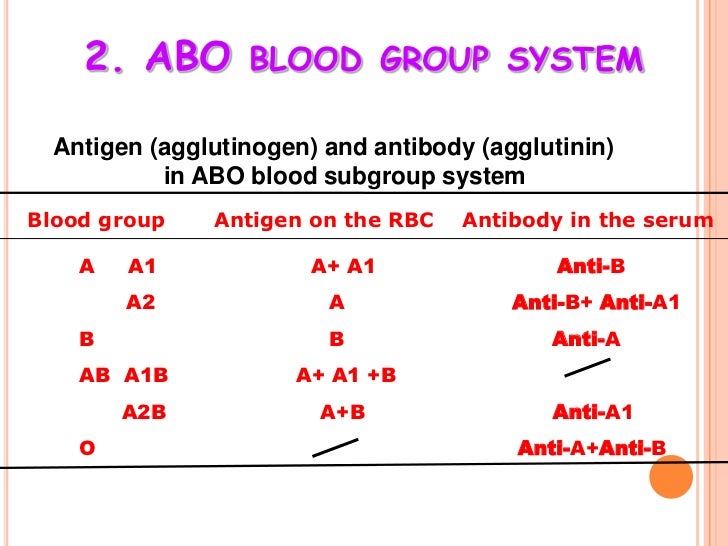 2. ABO BLOOD GROUP SYSTEM

Antigen (agglutinogen) and antibody (agglutinin) in ABO blood subgroup system

| Blood group | Antigen on the RBC | Antibody in the serum |
|---|---|---|
| A A1 | A+ A1 | Anti-B |
| A2 | A | Anti-B+ Anti-A1 |
| B | B | Anti-A |
| AB A1B | A+ A1 +B | — |
| A2B | A+B | Anti-A1 |
| O | — | Anti-A+Anti-B |